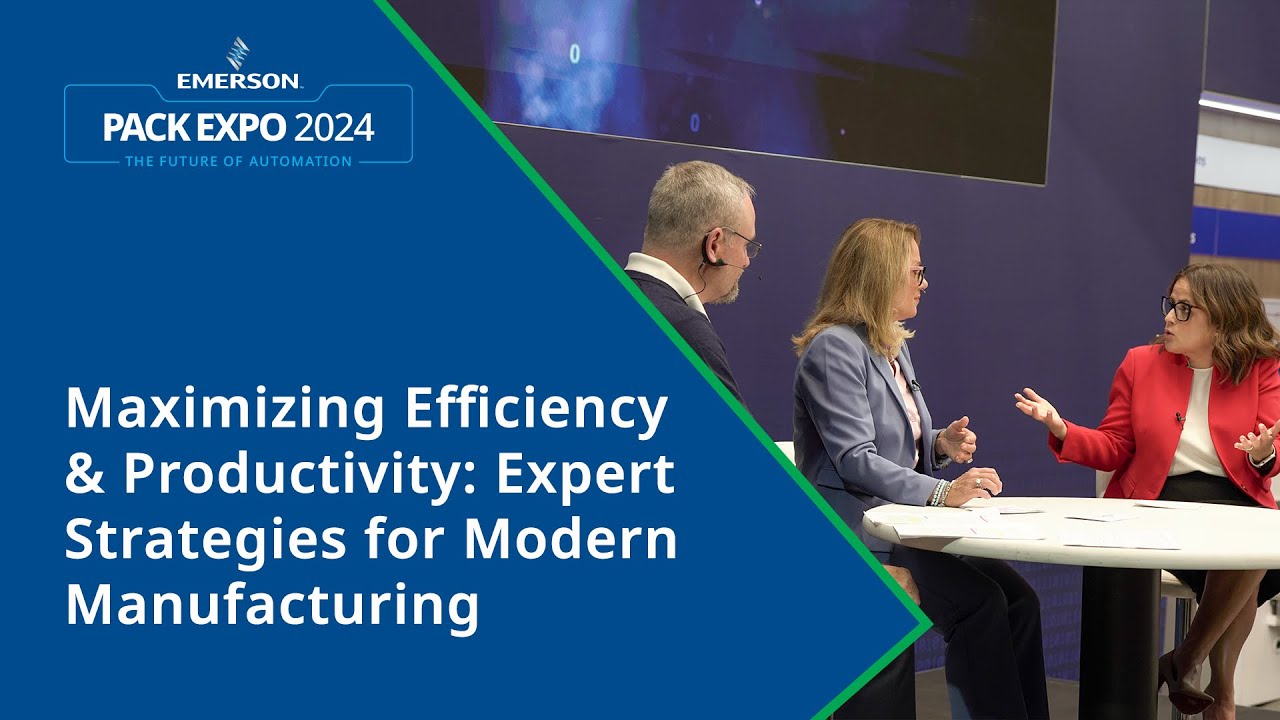 EMERSON
PACK EXPO 2024
THE FUTURE OF AUTOMATION

Maximizing Efficiency & Productivity: Expert Strategies for Modern Manufacturing